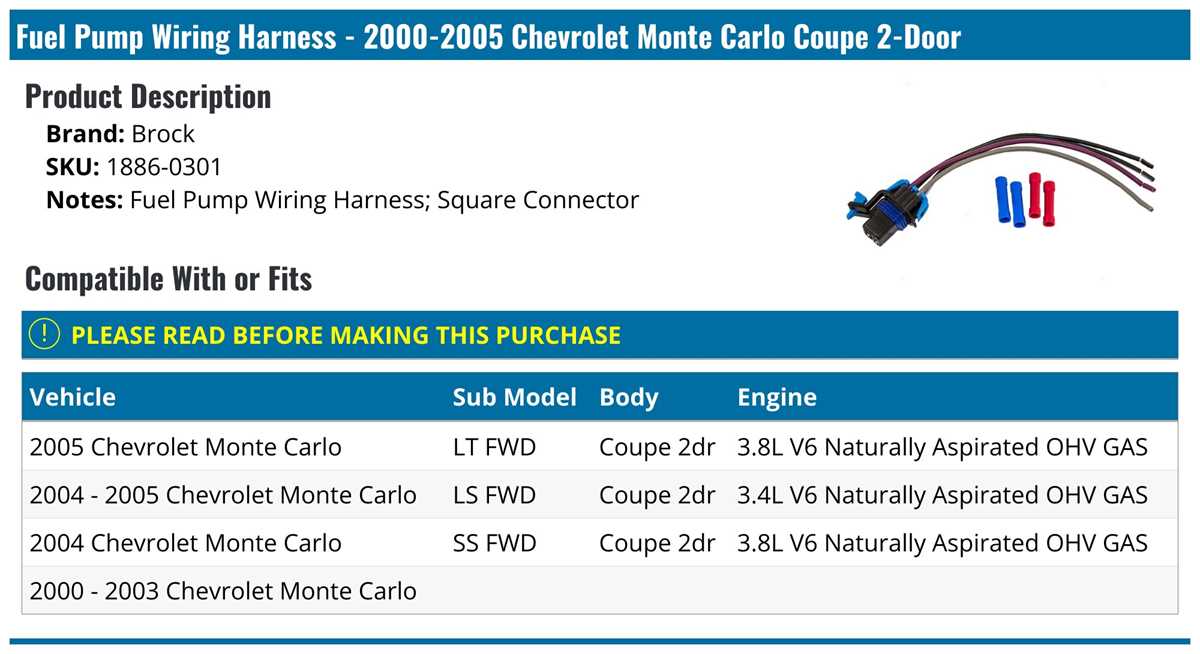 Fuel Pump Wiring Harness - 2000-2005 Chevrolet Monte Carlo Coupe 2-Door

Product Description

Brand: Brock
SKU: 1886-0301
Notes: Fuel Pump Wiring Harness; Square Connector

Compatible With or Fits

! PLEASE READ BEFORE MAKING THIS PURCHASE

| Vehicle | Sub Model | Body | Engine |
|---|---|---|---|
| 2005 Chevrolet Monte Carlo | LT FWD | Coupe 2dr | 3.8L V6 Naturally Aspirated OHV GAS |
| 2004 - 2005 Chevrolet Monte Carlo | LS FWD | Coupe 2dr | 3.4L V6 Naturally Aspirated OHV GAS |
| 2004 Chevrolet Monte Carlo | SS FWD | Coupe 2dr | 3.8L V6 Naturally Aspirated OHV GAS |
| 2000 - 2003 Chevrolet Monte Carlo | | | |